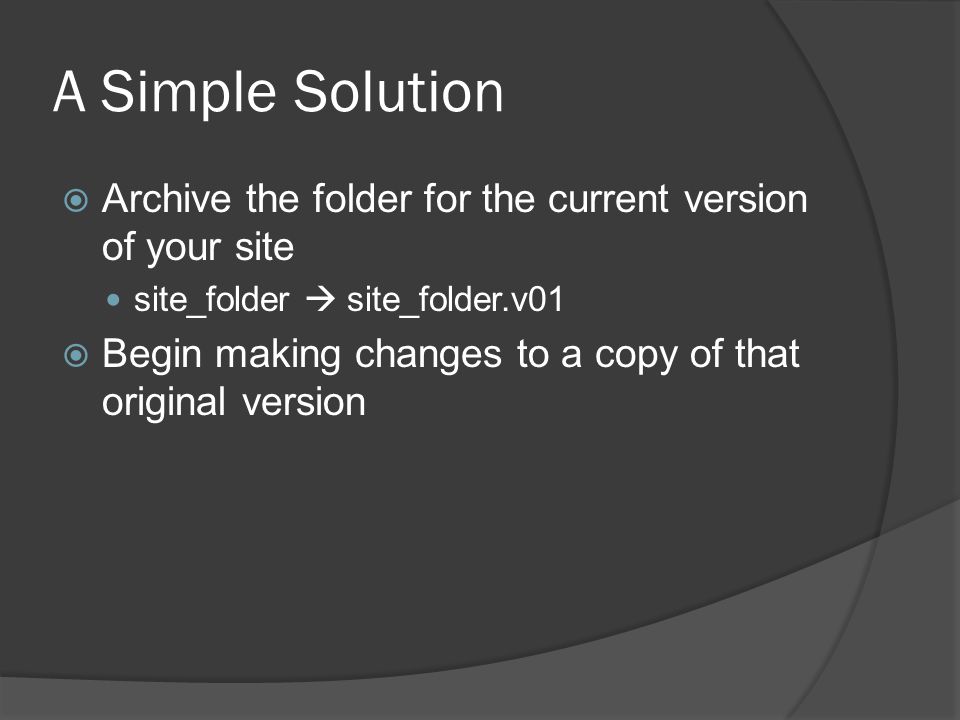 A Simple Solution

Archive the folder for the current version of your site

site_folder → site_folder.v01

Begin making changes to a copy of that original version